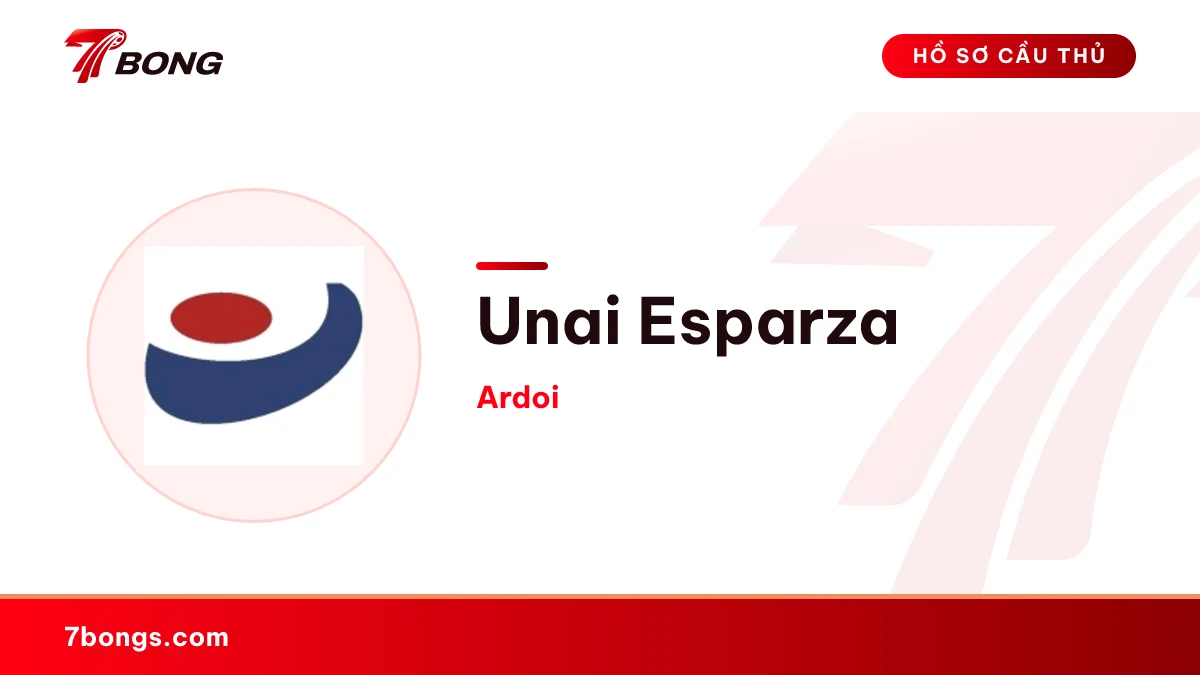 7BONG

HỒ SƠ CẦU THỦ

Unai Esparza

Ardoi

7bongs.com